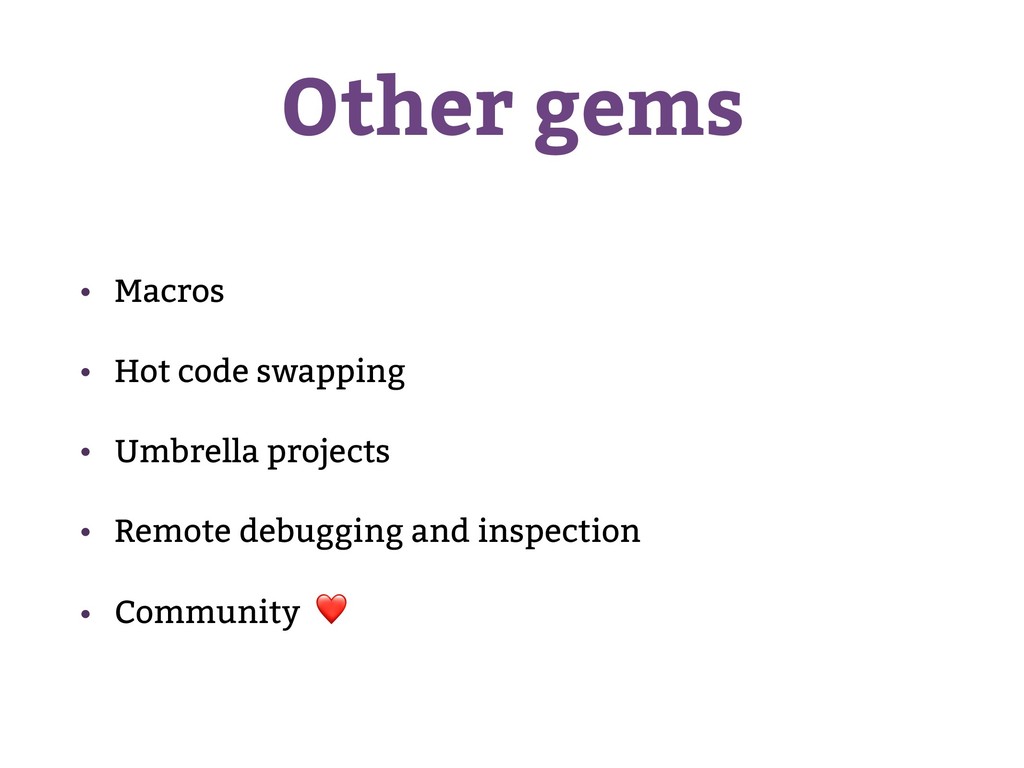 Other gems

• Macros

• Hot code swapping

• Umbrella projects

• Remote debugging and inspection

• Community ❤️